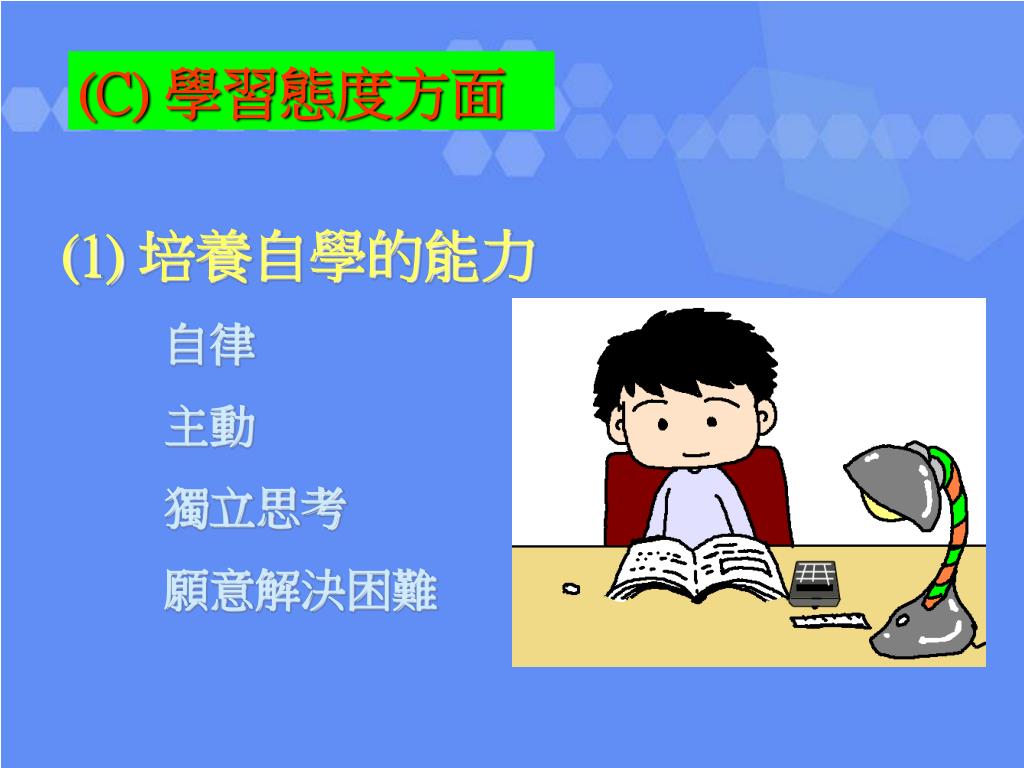 (C) 學習態度方面

(1) 培養自學的能力

自律

主動

獨立思考

願意解決困難